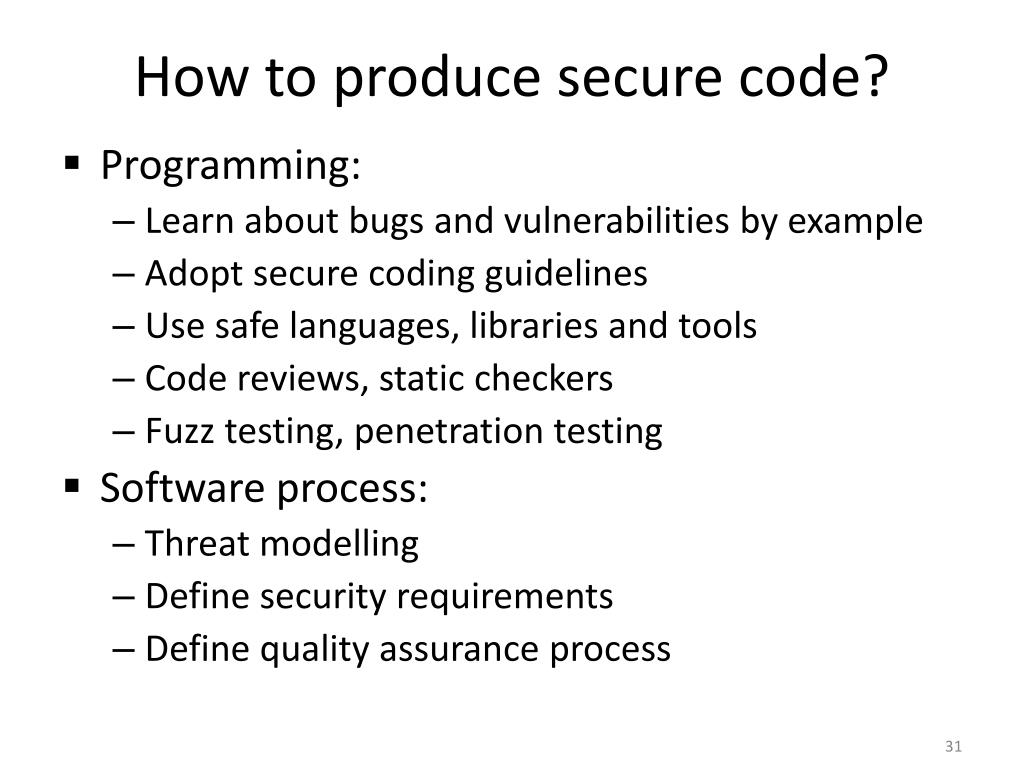 How to produce secure code?

▪ Programming:
– Learn about bugs and vulnerabilities by example
– Adopt secure coding guidelines
– Use safe languages, libraries and tools
– Code reviews, static checkers
– Fuzz testing, penetration testing

▪ Software process:
– Threat modelling
– Define security requirements
– Define quality assurance process

31